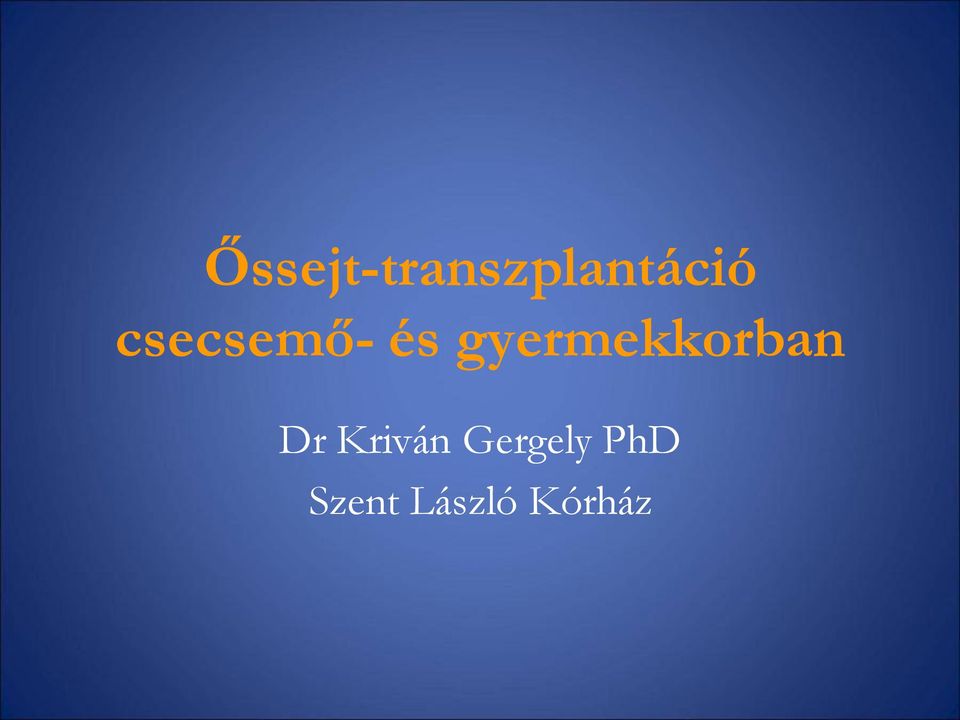 Őssejt-transzplantáció csecsemő- és gyermekkorban

Dr Kriván Gergely PhD

Szent László Kórház